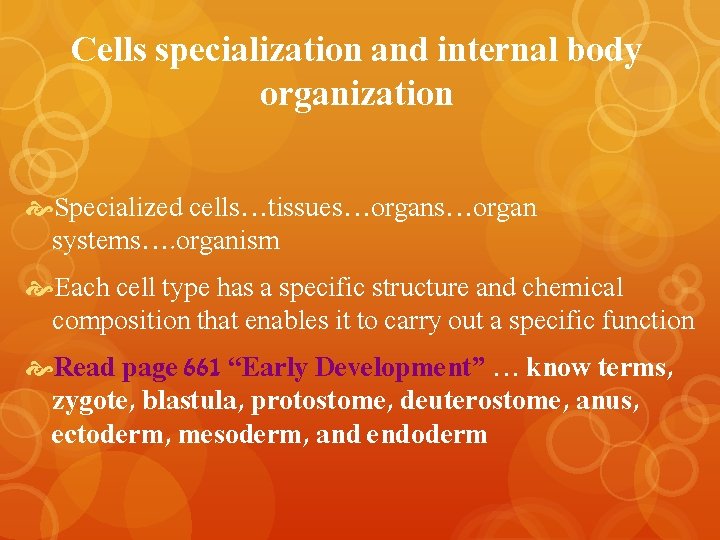 Cells specialization and internal body organization

Specialized cells…tissues…organs…organ systems….organism

Each cell type has a specific structure and chemical composition that enables it to carry out a specific function

Read page 661 “Early Development” … know terms, zygote, blastula, protostome, deuterostome, anus, ectoderm, mesoderm, and endoderm